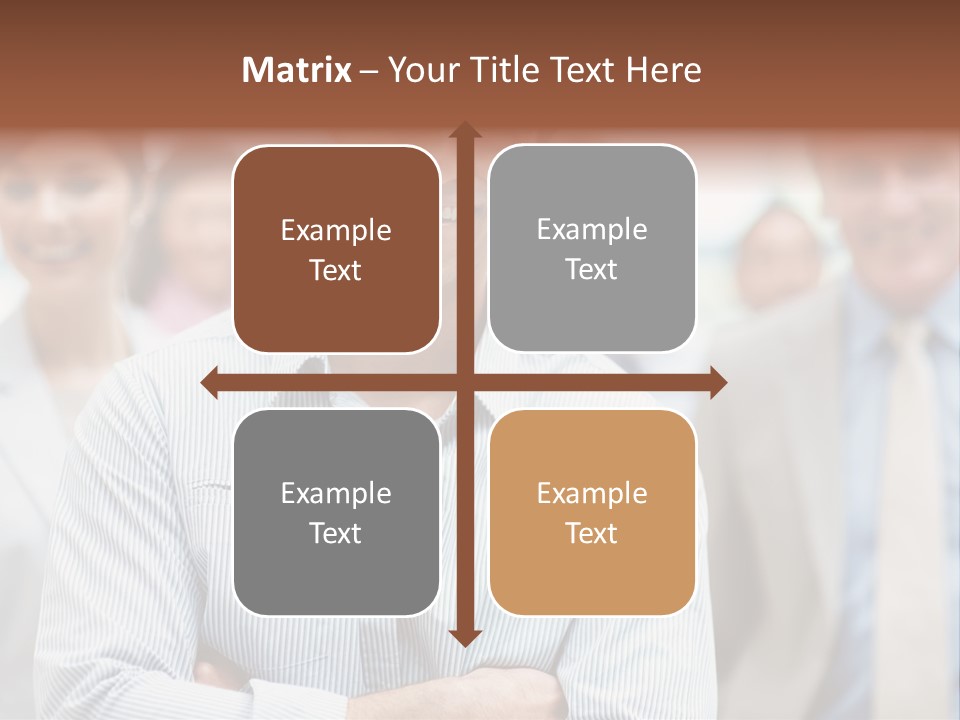 Matrix – Your Title Text Here

Example Text

Example Text

Example Text

Example Text